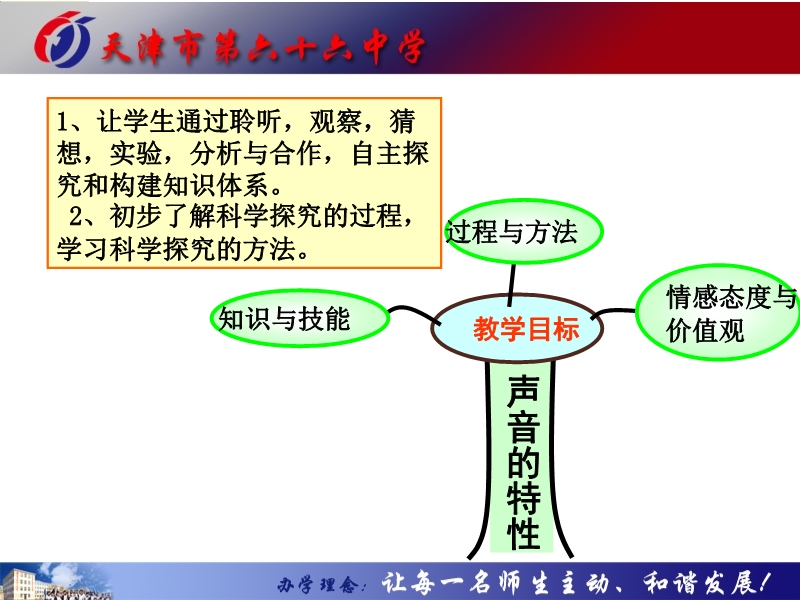 天津市第六十六中学

1、让学生通过聆听，观察，猜想，实验，分析与合作，自主探究和构建知识体系。
2、初步了解科学探究的过程，学习科学探究的方法。

过程与方法

知识与技能

教学目标

情感态度与价值观

声音的特性

办学理念：让每一名师生主动、和谐发展！